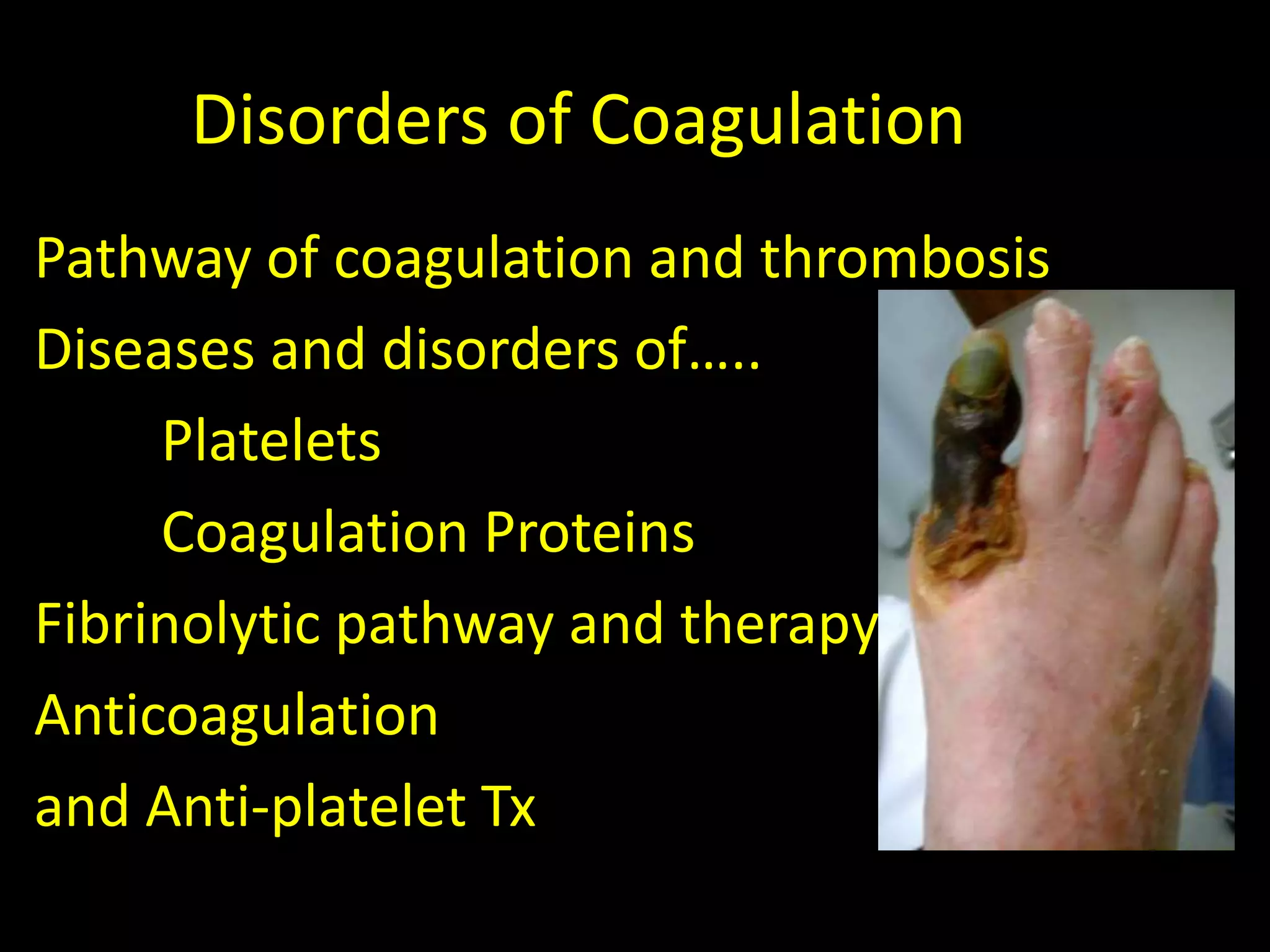 Disorders of Coagulation

Pathway of coagulation and thrombosis

Diseases and disorders of…..

Platelets

Coagulation Proteins

Fibrinolytic pathway and therapy

Anticoagulation

and Anti-platelet Tx